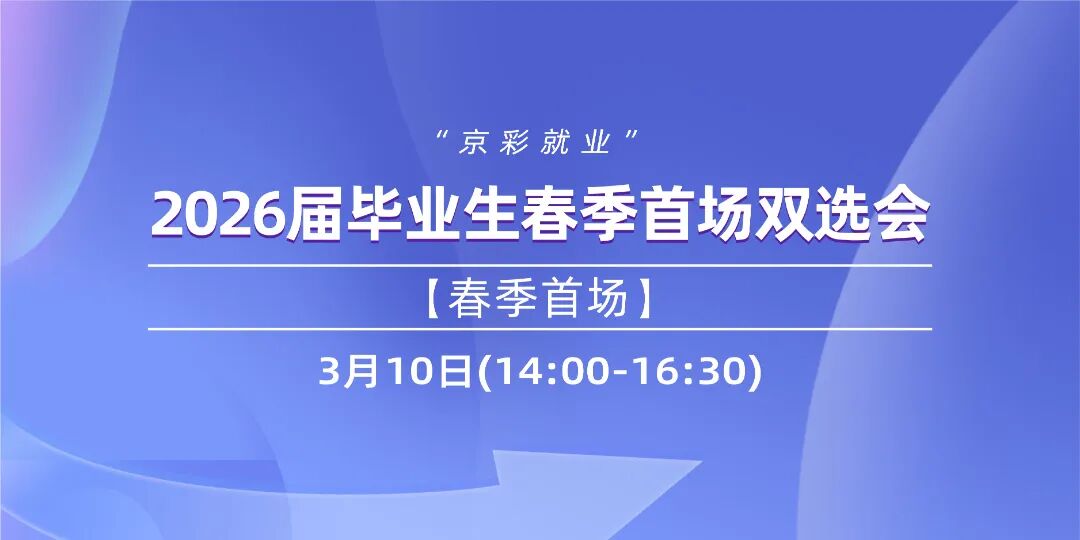 “京彩就业”

2026届毕业生春季首场双选会

【春季首场】

3月10日(14:00-16:30)